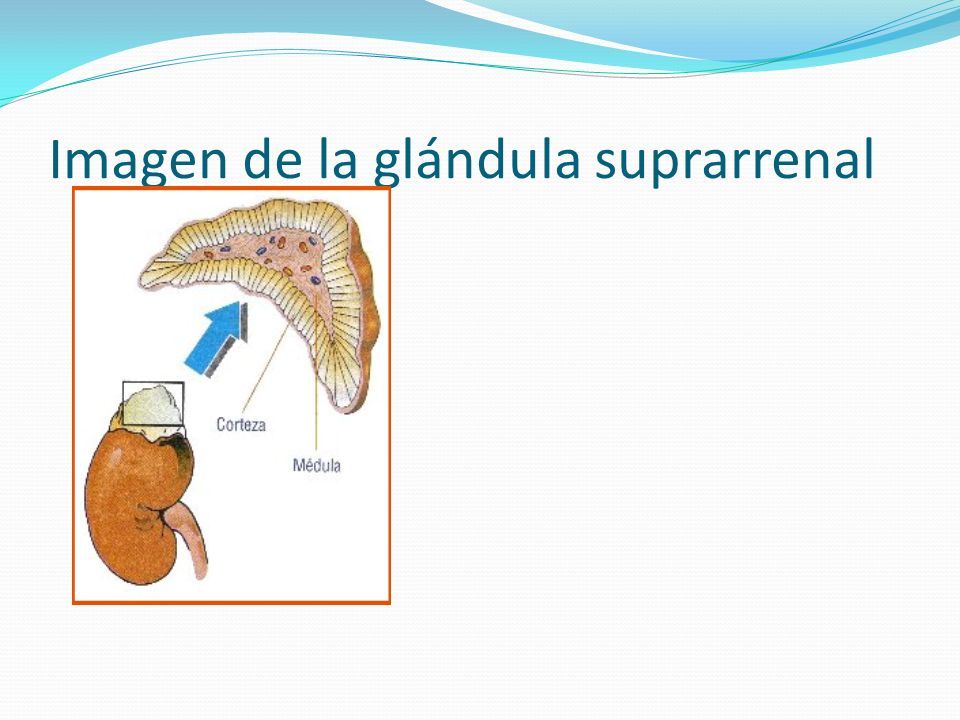 Imagen de la glándula suprarrenal

Corteza

Médula